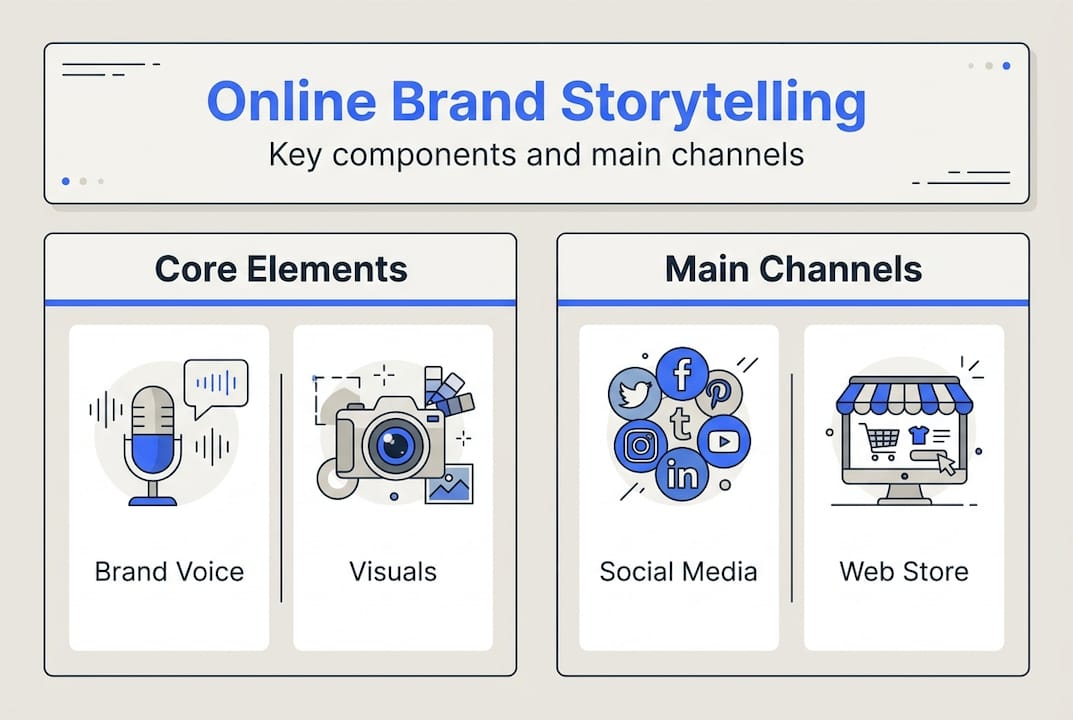 Online Brand Storytelling
Key components and main channels

Core Elements

Brand Voice

Visuals

Main Channels

Social Media

Web Store